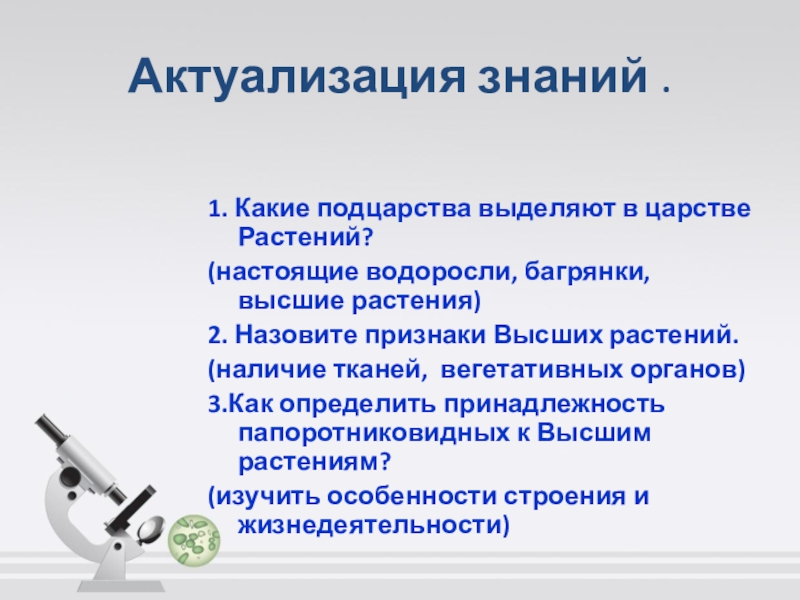 Актуализация знаний .

1. Какие подцарства выделяют в царстве Растений?

(настоящие водоросли, багрянки, высшие растения)

2. Назовите признаки Высших растений.

(наличие тканей, вегетативных органов)

3.Как определить принадлежность папоротниковидных к Высшим растениям?

(изучить особенности строения и жизнедеятельности)